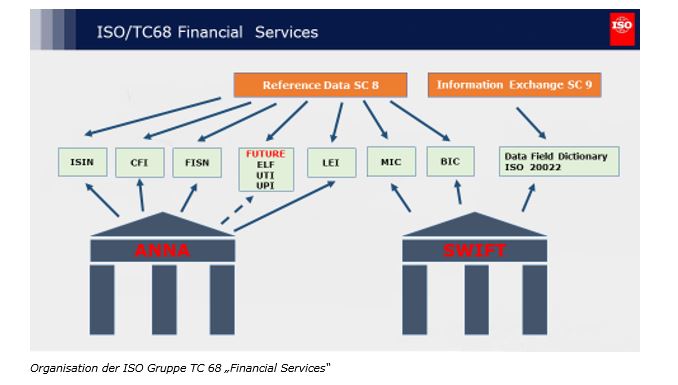 ISO/TC68 Financial Services

ISO

Reference Data SC 8

Information Exchange SC 9

ISIN

CFI

FISN

FUTURE
ELF
UTI
UPI

LEI

MIC

BIC

Data Field Dictionary
ISO 20022

ANNA

SWIFT

Organisation der ISO Gruppe TC 68 „Financial Services"